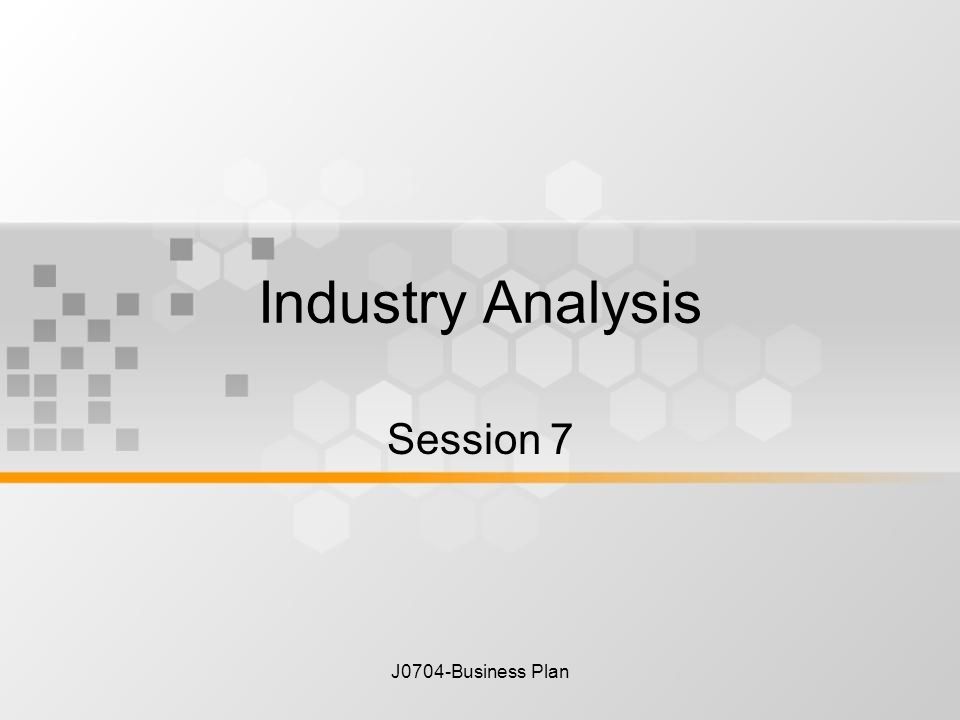 Industry Analysis

Session 7

J0704-Business Plan